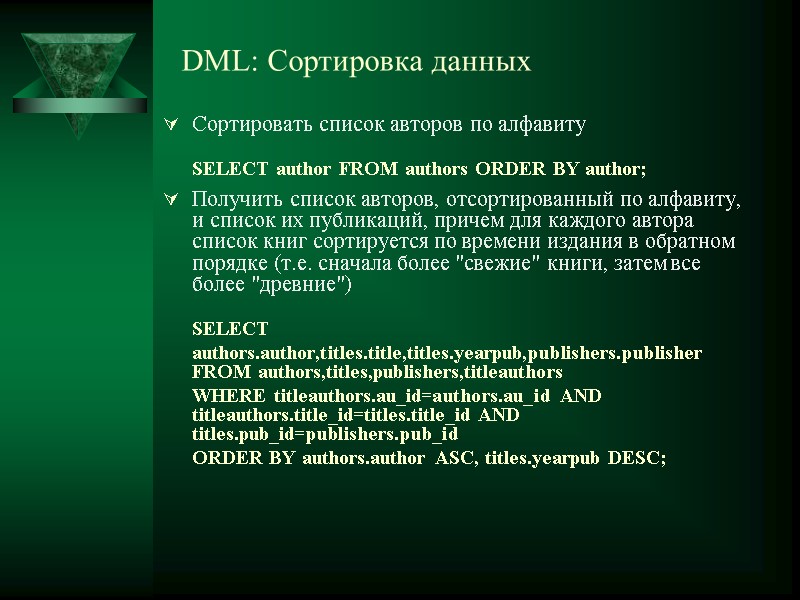 DML: Сортировка данных

Сортировать список авторов по алфавиту

SELECT author FROM authors ORDER BY author;

Получить список авторов, отсортированный по алфавиту, и список их публикаций, причем для каждого автора список книг сортируется по времени издания в обратном порядке (т.е. сначала более "свежие" книги, затем все более "древние")

SELECT authors.author,titles.title,titles.yearpub,publishers.publisher FROM authors,titles,publishers,titleauthors
WHERE titleauthors.au_id=authors.au_id AND titleauthors.title_id=titles.title_id AND titles.pub_id=publishers.pub_id
ORDER BY authors.author ASC, titles.yearpub DESC;